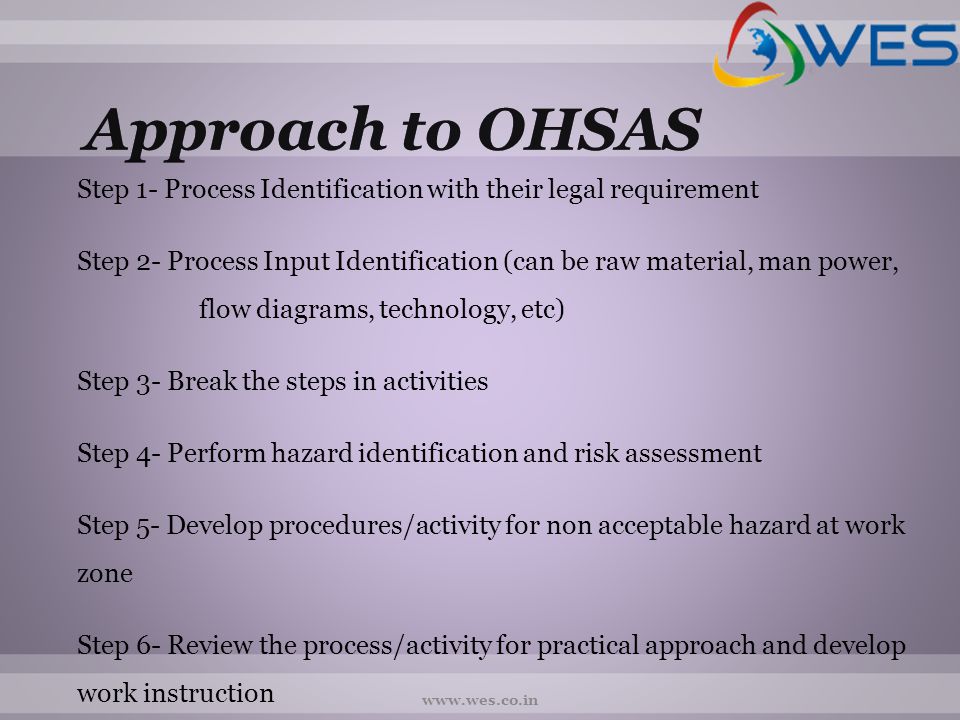 WES

Approach to OHSAS

Step 1- Process Identification with their legal requirement

Step 2- Process Input Identification (can be raw material, man power, flow diagrams, technology, etc)

Step 3- Break the steps in activities

Step 4- Perform hazard identification and risk assessment

Step 5- Develop procedures/activity for non acceptable hazard at work zone

Step 6- Review the process/activity for practical approach and develop work instruction

www.wes.co.in